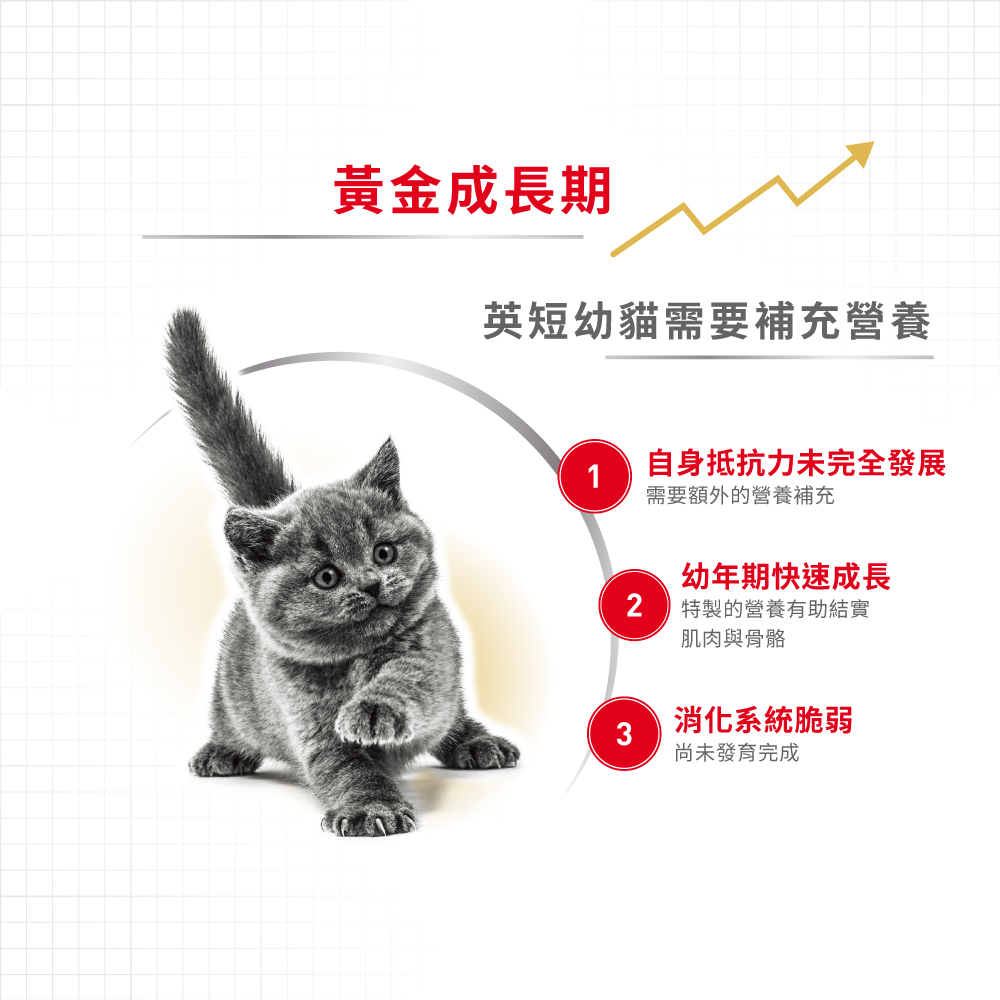 黃金成長期

英短幼貓需要補充營養

1 自身抵抗力未完全發展
需要額外的營養補充

2 幼年期快速成長
特製的營養有助結實肌肉與骨骼

3 消化系統脆弱
尚未發育完成